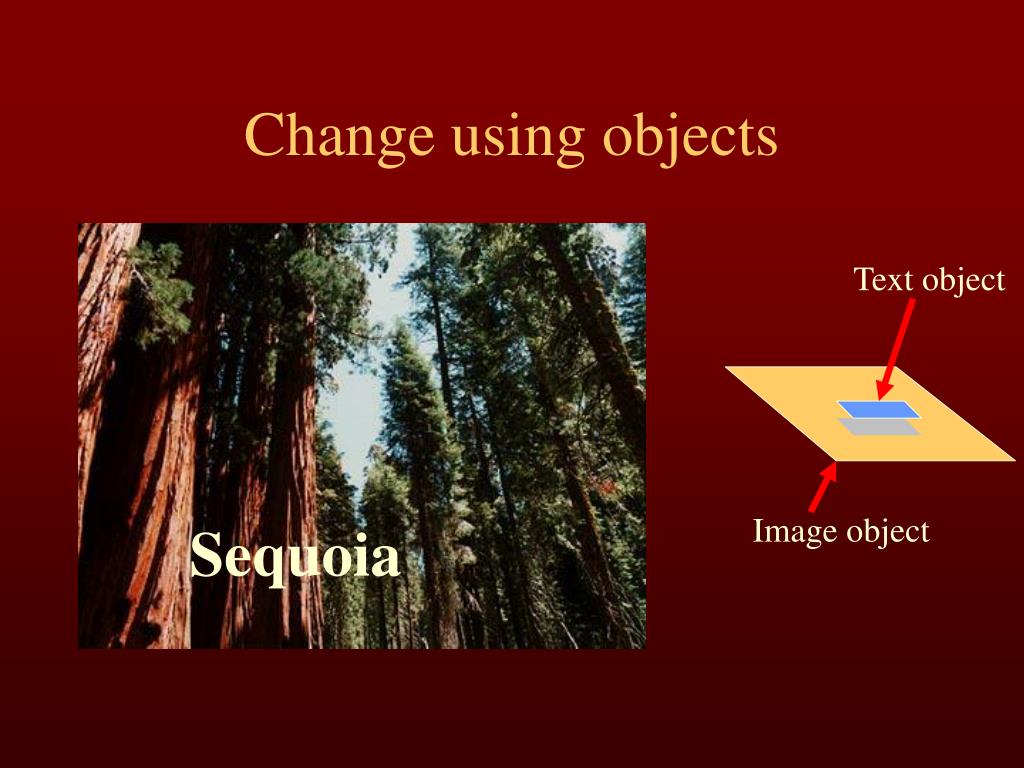 Change using objects

Sequoia

Text object

Image object